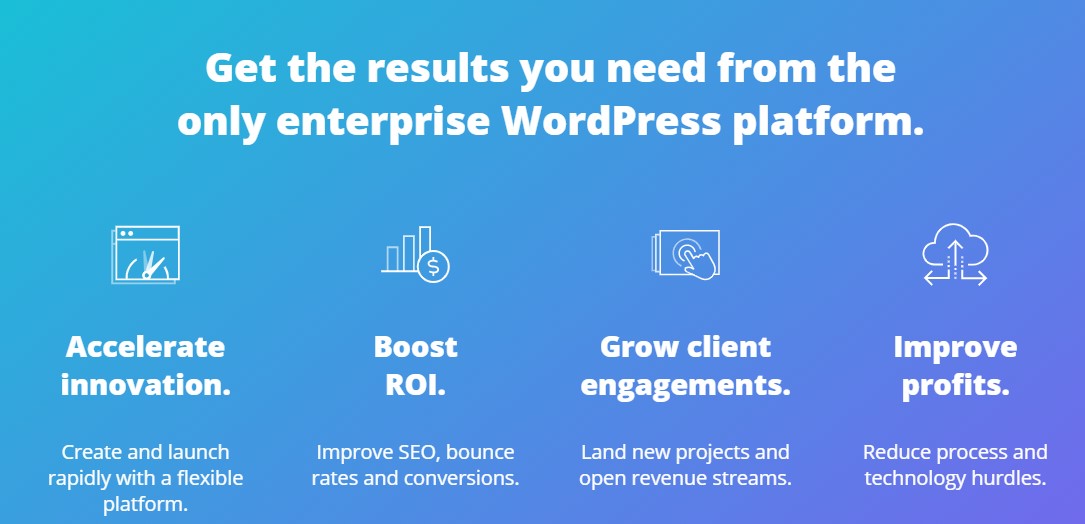 Get the results you need from the only enterprise WordPress platform.

Accelerate innovation.

Create and launch rapidly with a flexible platform.

Boost ROI.

Improve SEO, bounce rates and conversions.

Grow client engagements.

Land new projects and open revenue streams.

Improve profits.

Reduce process and technology hurdles.